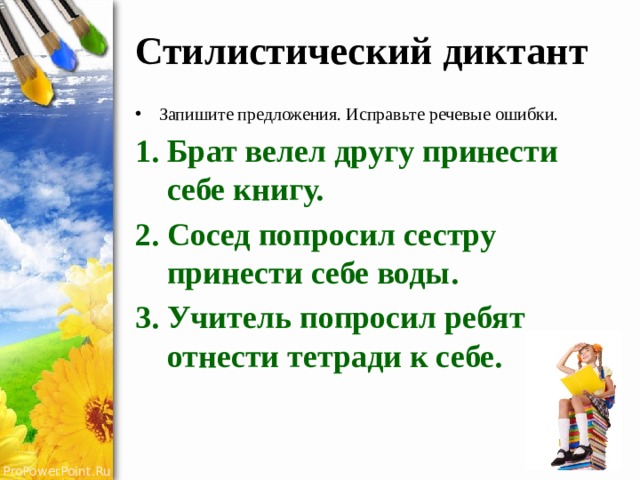 Стилистический диктант

• Запишите предложения. Исправьте речевые ошибки.

1. Брат велел другу принести себе книгу.
2. Сосед попросил сестру принести себе воды.
3. Учитель попросил ребят отнести тетради к себе.

ProPowerPoint.Ru